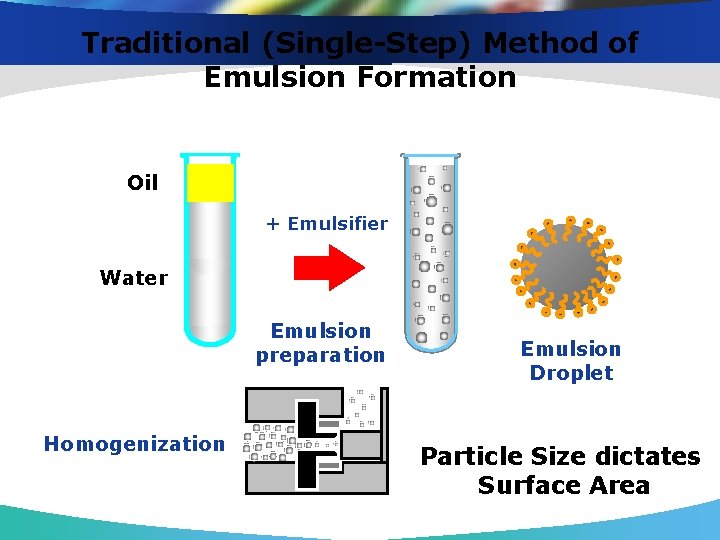 Traditional (Single-Step) Method of Emulsion Formation

Oil

Water

+ Emulsifier

Emulsion preparation

Emulsion Droplet

Homogenization

Particle Size dictates Surface Area